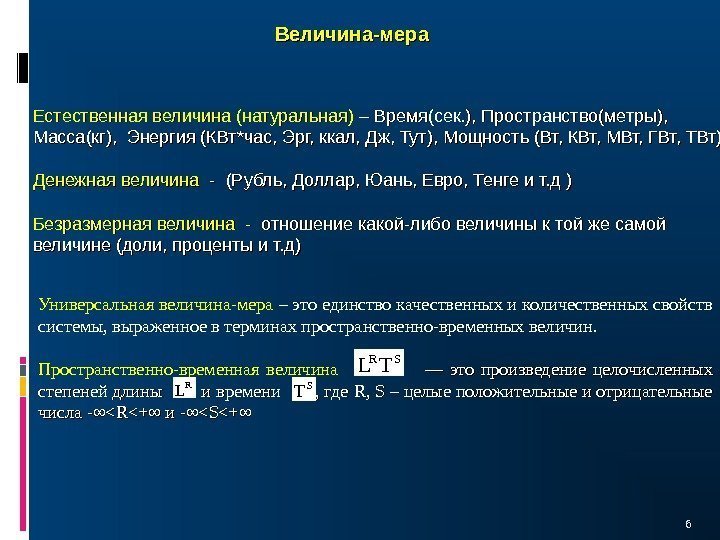 Величина-мера

Естественная величина (натуральная) – Время(сек.), Пространство(метры), Масса(кг), Энергия (КВт*час, Эрг, ккал, Дж, Тут), Мощность (Вт, КВт, МВт, ГВт, ТВт)

Денежная величина - (Рубль, Доллар, Юань, Евро, Тенге и т.д )

Безразмерная величина - отношение какой-либо величины к той же самой величине (доли, проценты и т.д)

Универсальная величина-мера – это единство качественных и количественных свойств системы, выраженное в терминах пространственно-временных величин.

Пространственно-временная величина $L^R T^S$ — это произведение целочисленных степеней длины $L^R$ и времени $T^S$, где R, S – целые положительные и отрицательные числа -∞<R<+∞ и -∞<S<+∞

6